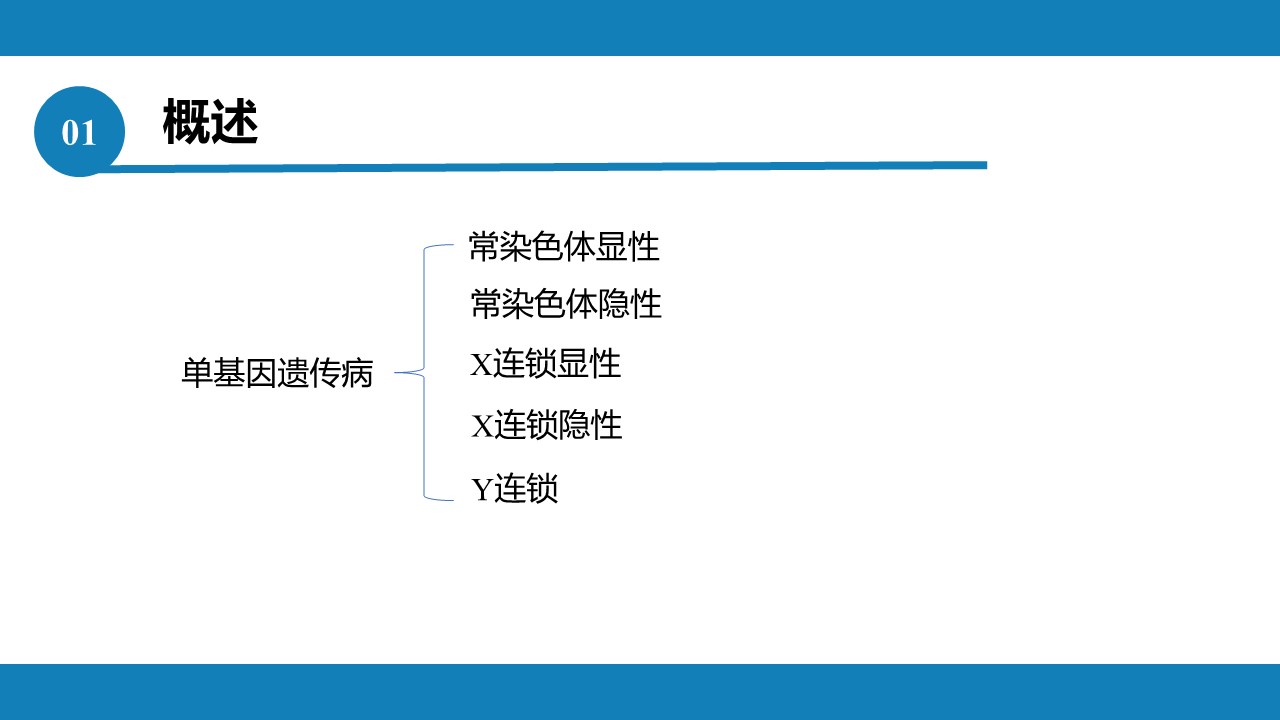 01 概述

单基因遗传病

常染色体显性
常染色体隐性
X连锁显性
X连锁隐性
Y连锁